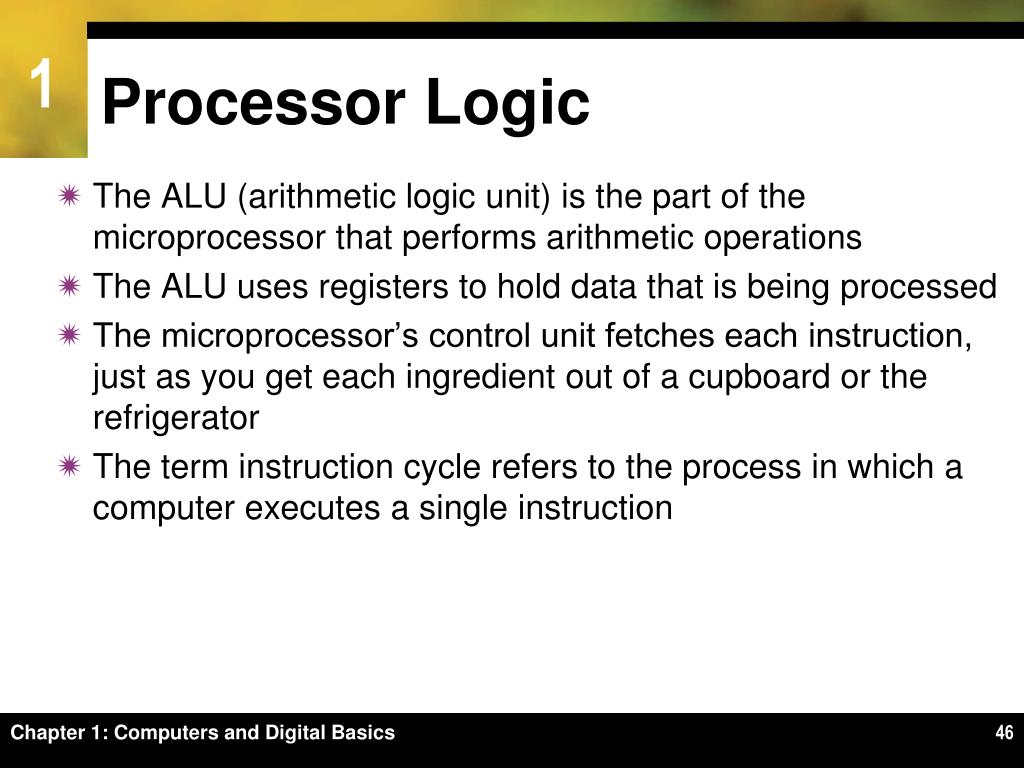 1

Processor Logic

The ALU (arithmetic logic unit) is the part of the microprocessor that performs arithmetic operations

The ALU uses registers to hold data that is being processed

The microprocessor’s control unit fetches each instruction, just as you get each ingredient out of a cupboard or the refrigerator

The term instruction cycle refers to the process in which a computer executes a single instruction

Chapter 1: Computers and Digital Basics

46